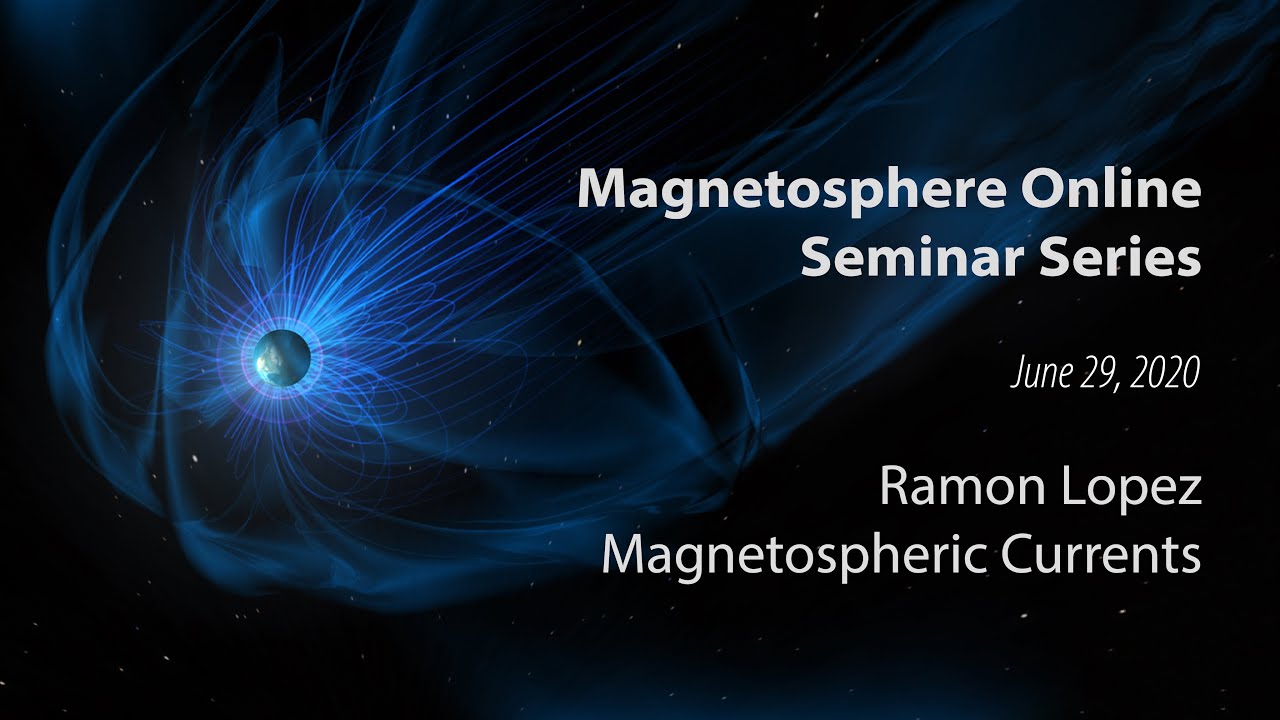 Magnetosphere Online Seminar Series

June 29, 2020

Ramon Lopez
Magnetospheric Currents